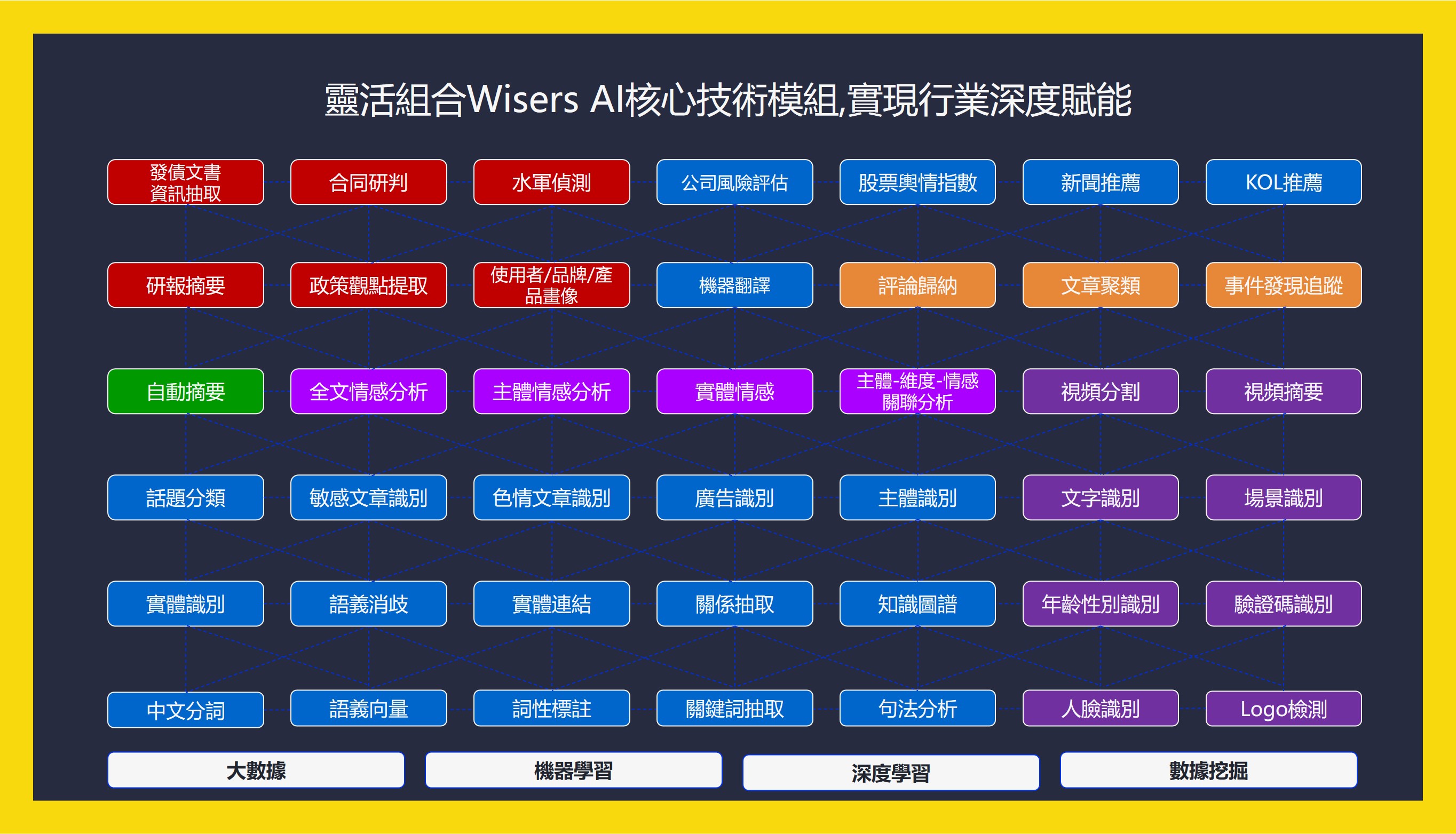 靈活組合Wisers AI核心技術模組,實現行業深度賦能

發債文書資訊抽取
合同研判
水軍偵測
公司風險評估
股票輿情指數
新聞推薦
KOL推薦

研報摘要
政策觀點提取
使用者/品牌/產品畫像
機器翻譯
評論歸納
文章聚類
事件發現追蹤

自動摘要
全文情感分析
主體情感分析
實體情感
主體-維度-情感關聯分析
視頻分割
視頻摘要

話題分類
敏感文章識別
色情文章識別
廣告識別
主體識別
文字識別
場景識別

實體識別
語義消歧
實體連結
關係抽取
知識圖譜
年齡性別識別
驗證碼識別

中文分詞
語義向量
詞性標註
關鍵詞抽取
句法分析
人臉識別
Logo檢測

大數據
機器學習
深度學習
數據挖掘